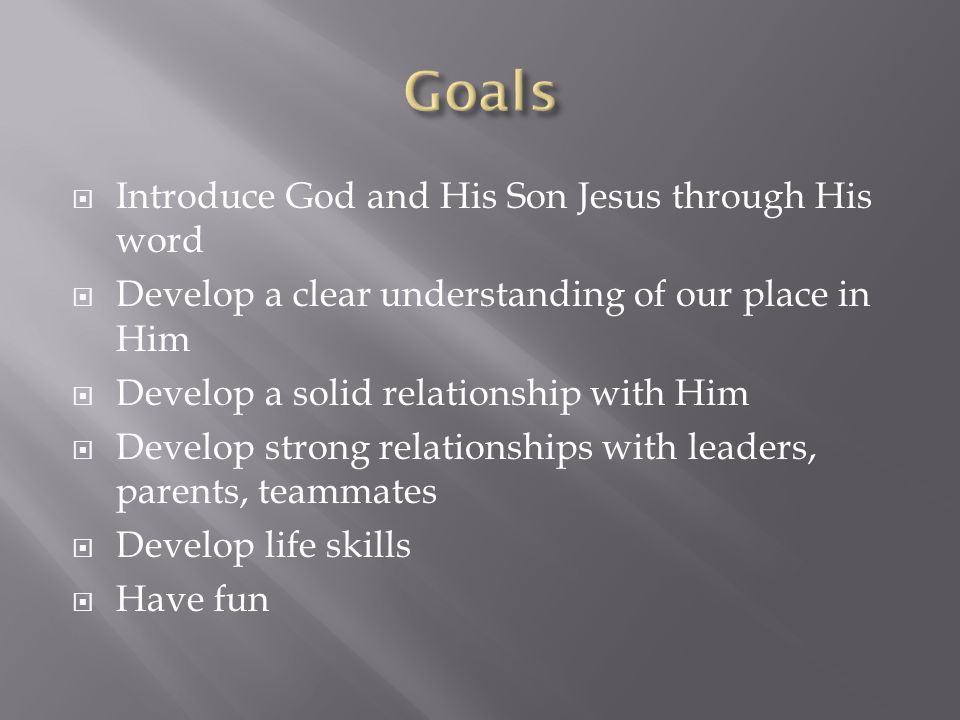 Goals

Introduce God and His Son Jesus through His word

Develop a clear understanding of our place in Him

Develop a solid relationship with Him

Develop strong relationships with leaders, parents, teammates

Develop life skills

Have fun